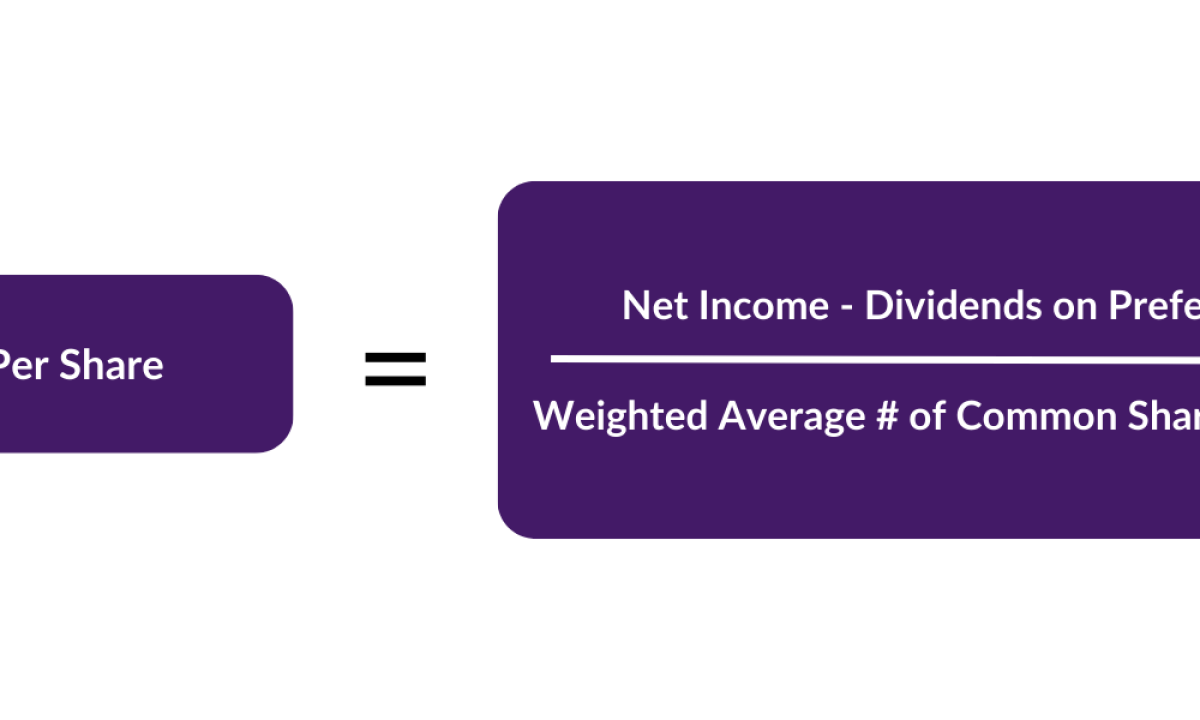 Per Share

=

Net Income - Dividends on Prefe

Weighted Average # of Common Shar